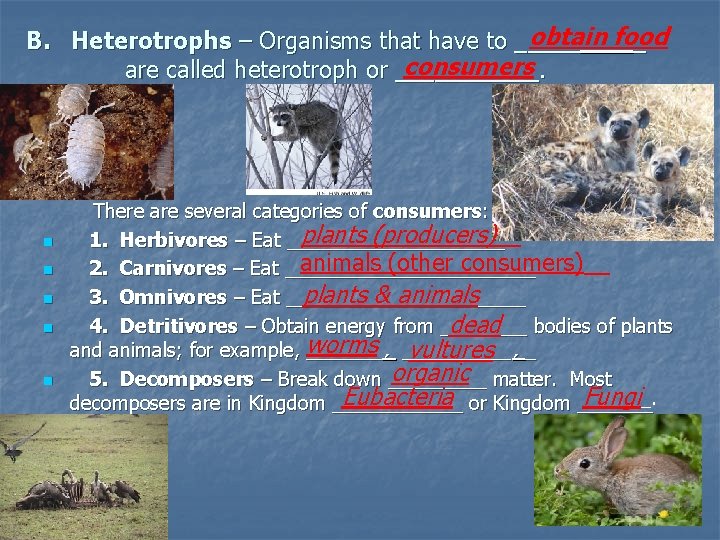 B. Heterotrophs – Organisms that have to obtain food are called heterotroph or consumers.

There are several categories of consumers:

1. Herbivores – Eat plants (producers)

2. Carnivores – Eat animals (other consumers)

3. Omnivores – Eat plants & animals

4. Detritivores – Obtain energy from dead bodies of plants and animals; for example, worms, vultures,

5. Decomposers – Break down organic matter. Most decomposers are in Kingdom Eubacteria or Kingdom Fungi.